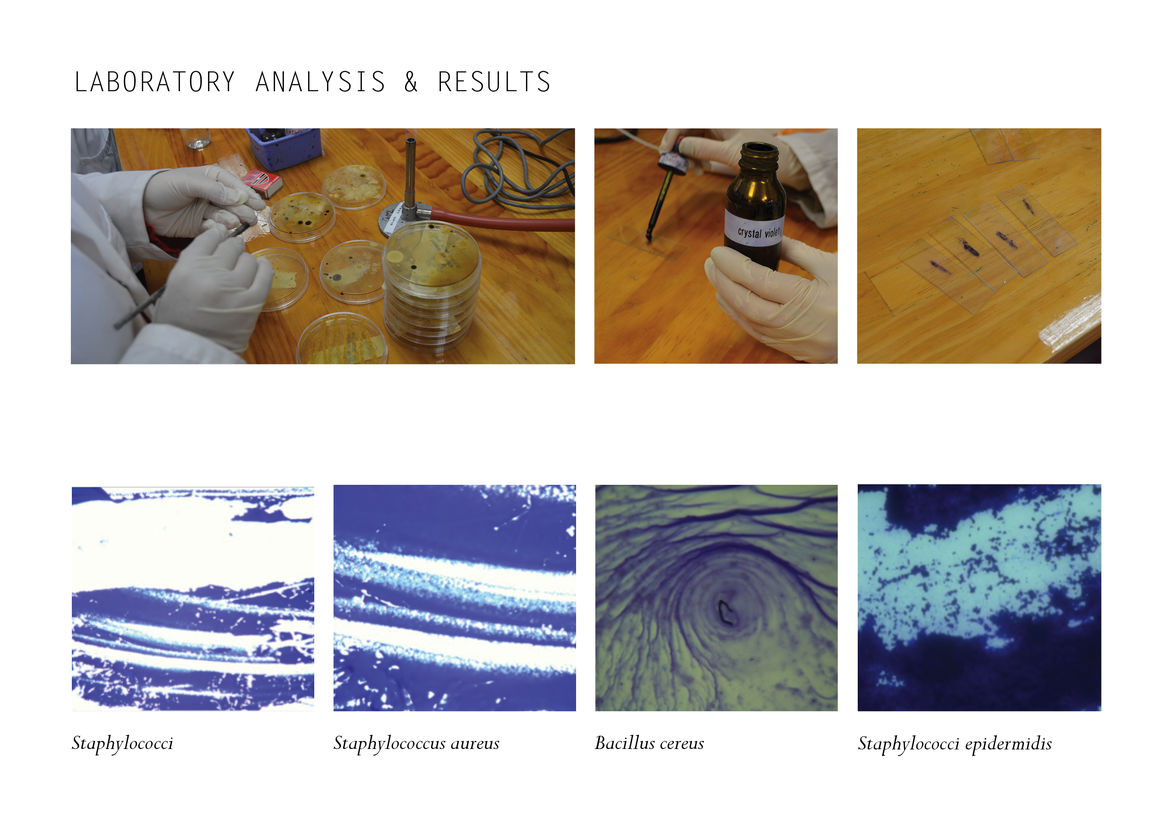 LABORATORY ANALYSIS & RESULTS

crystal violet

Staphylococci

Staphylococcus aureus

Bacillus cereus

Staphylococci epidermidis